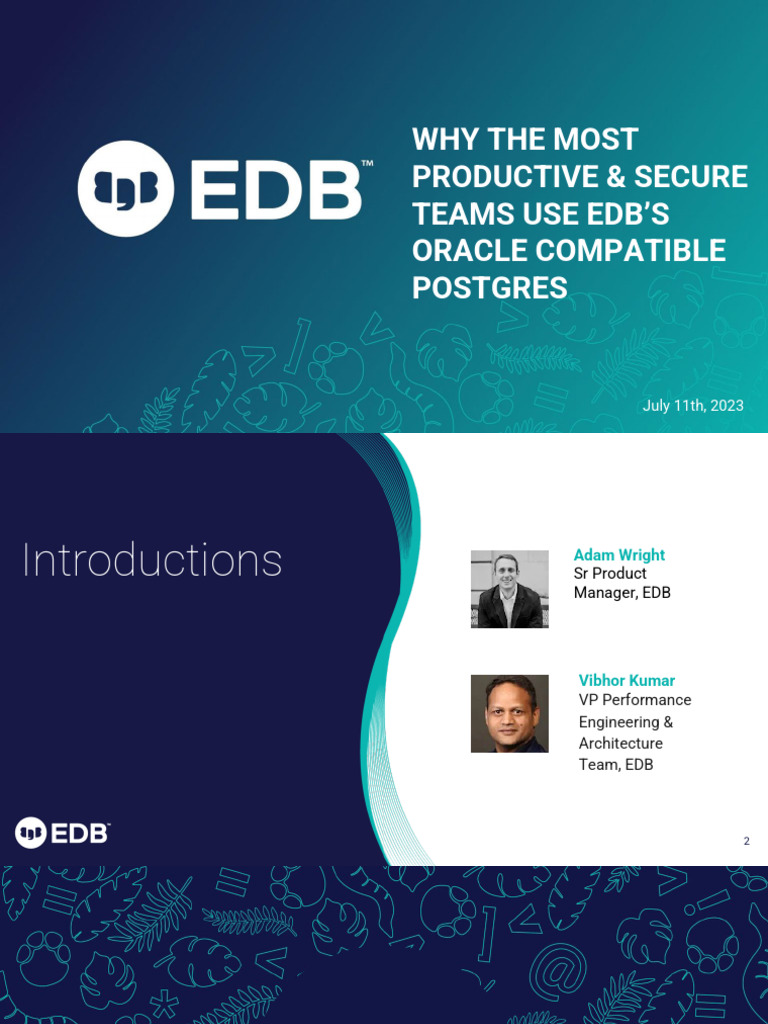 EDB™

WHY THE MOST PRODUCTIVE & SECURE TEAMS USE EDB'S ORACLE COMPATIBLE POSTGRES

July 11th, 2023

Introductions

Adam Wright
Sr Product Manager, EDB

Vibhor Kumar
VP Performance Engineering & Architecture Team, EDB

EDB™

2